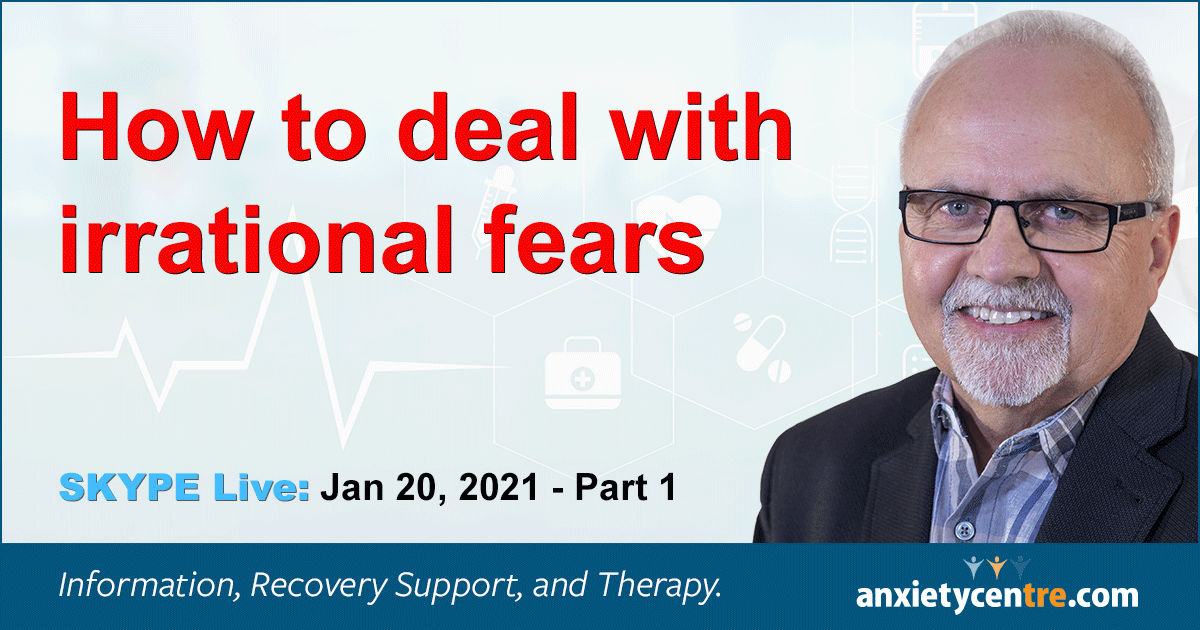 How to deal with irrational fears

SKYPE Live: Jan 20, 2021 - Part 1

Information, Recovery Support, and Therapy.

anxietycentre.com